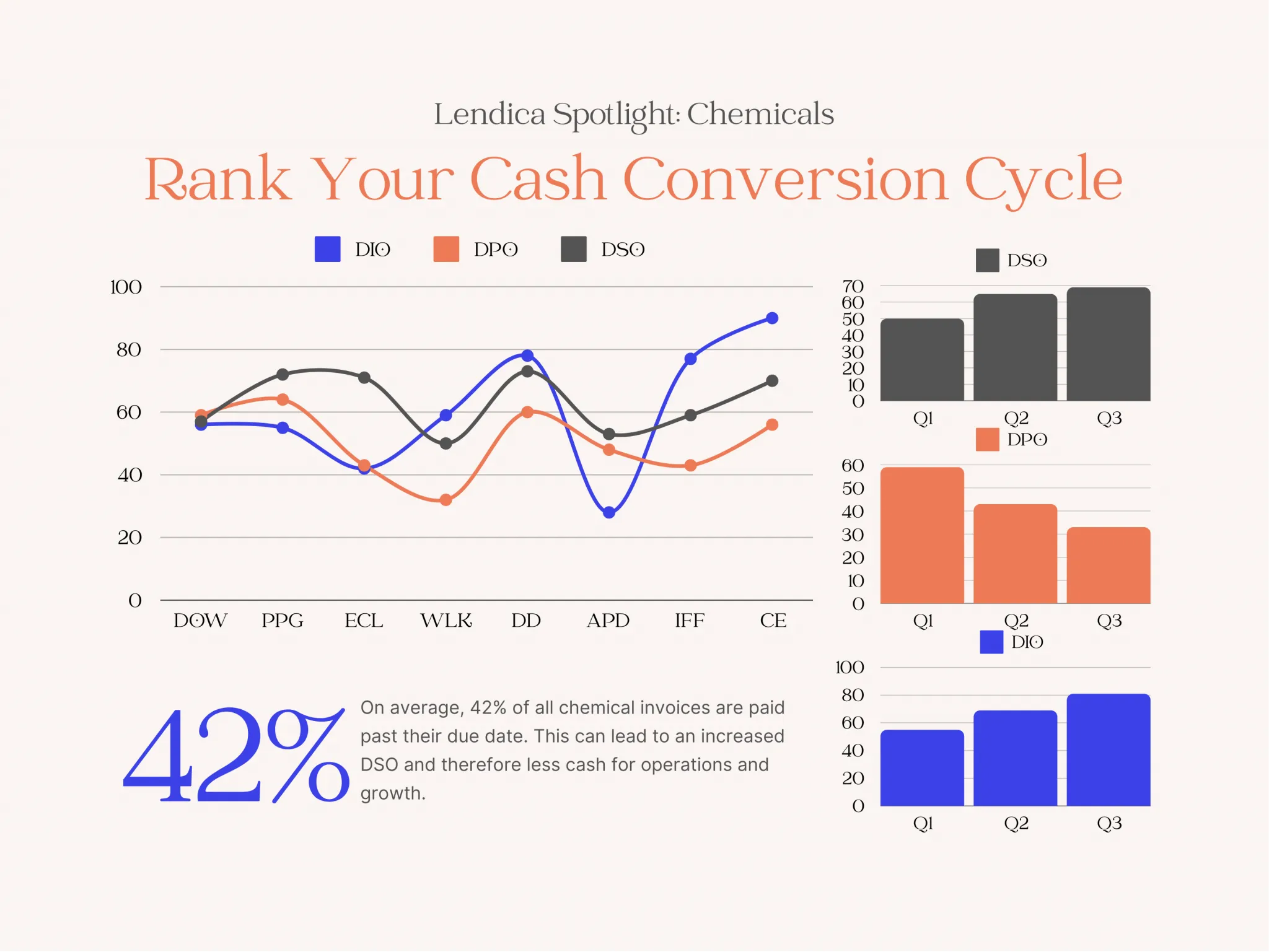 Lendica Spotlight: Chemicals

Rank Your Cash Conversion Cycle

DIO DPO DSO

100
80
60
40
20
0

DOW PPG ECL WLK DD APD IFF CE

DSO

70
60
50
40
30
20
10
0

Q1 Q2 Q3

DPO

60
50
40
30
20
10
0

Q1 Q2 Q3

DIO

100
80
60
40
20
0

Q1 Q2 Q3

42%

On average, 42% of all chemical invoices are paid past their due date. This can lead to an increased DSO and therefore less cash for operations and growth.